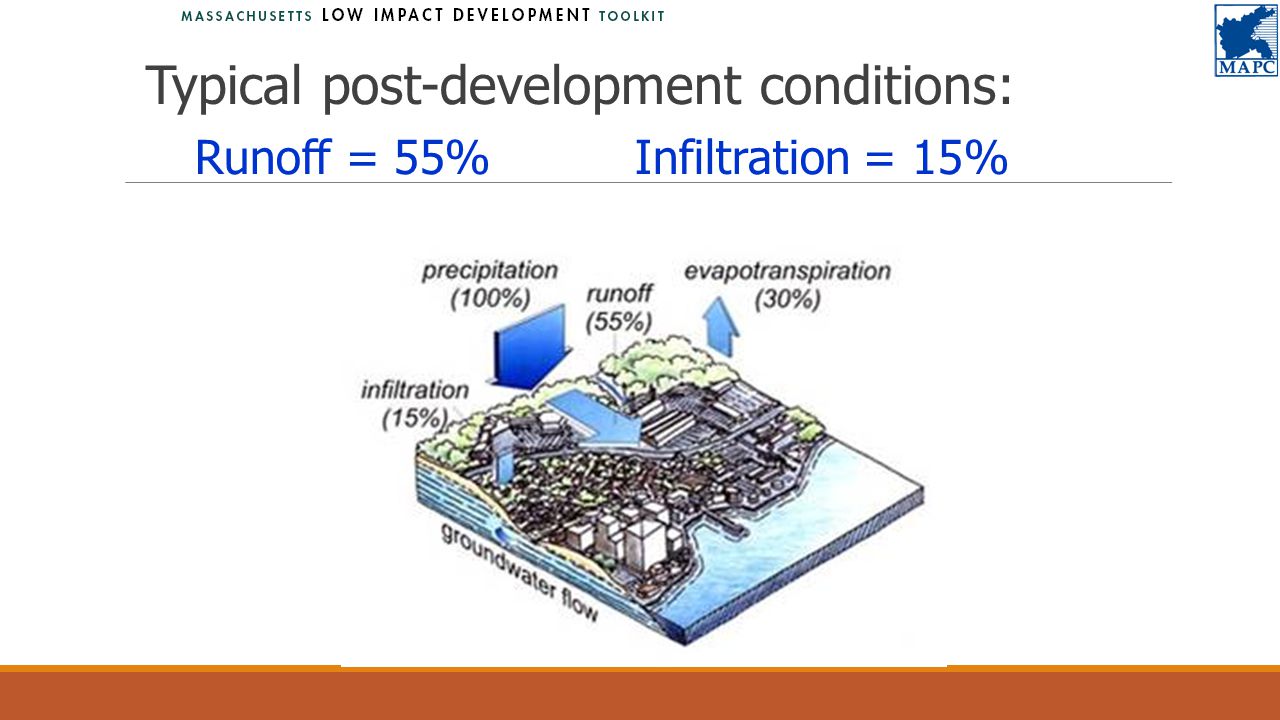 MASSACHUSETTS LOW IMPACT DEVELOPMENT TOOLKIT

MAPC

Typical post-development conditions:

Runoff = 55% Infiltration = 15%

precipitation (100%)

runoff (55%)

evapotranspiration (30%)

infiltration (15%)

groundwater flow